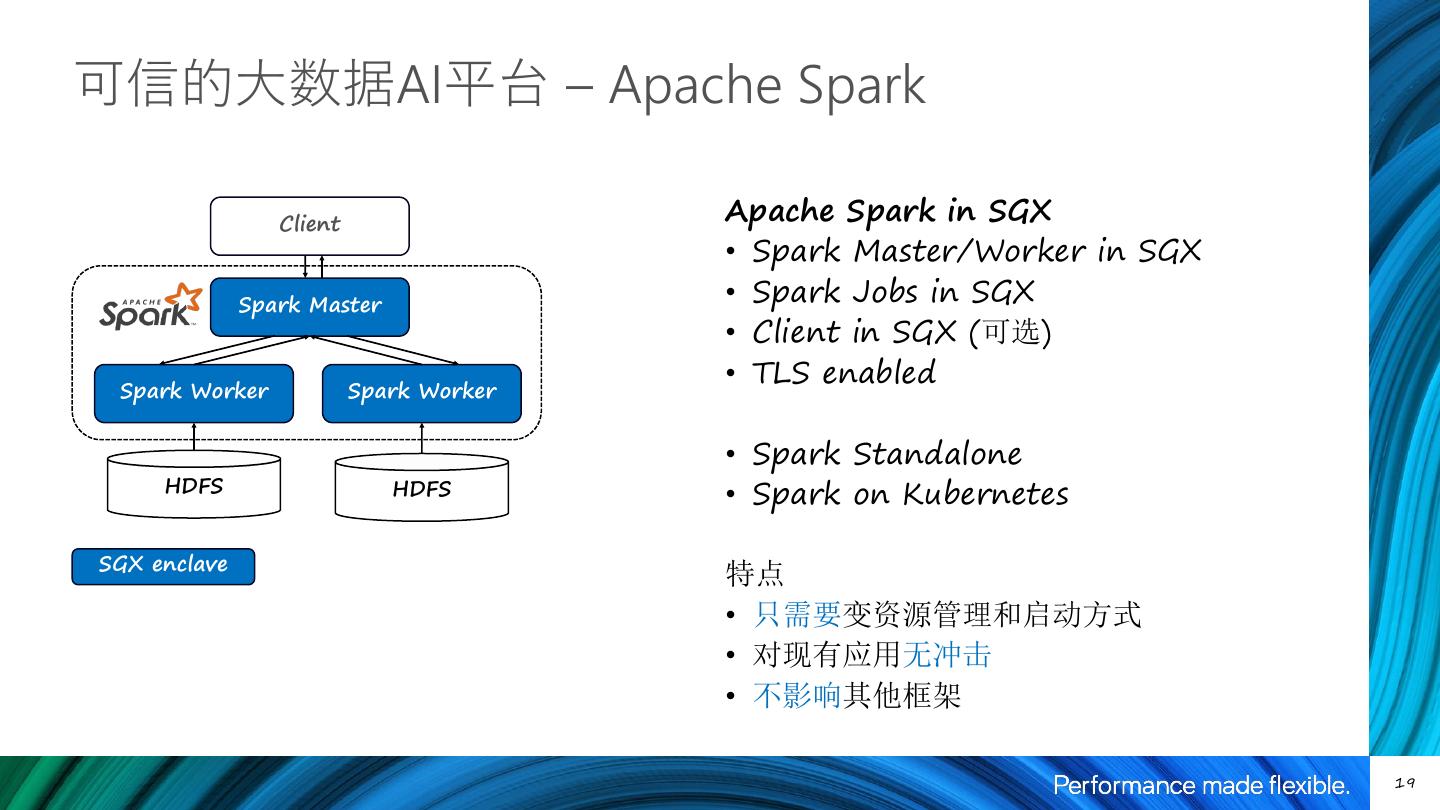 可信的大数据AI平台 – Apache Spark

Client

APACHE Spark

Spark Master

Spark Worker

Spark Worker

HDFS

HDFS

SGX enclave

Apache Spark in SGX
• Spark Master/Worker in SGX
• Spark Jobs in SGX
• Client in SGX (可选)
• TLS enabled

• Spark Standalone
• Spark on Kubernetes

特点
• 只需要变资源管理和启动方式
• 对现有应用无冲击
• 不影响其他框架

Performance made flexible.

19